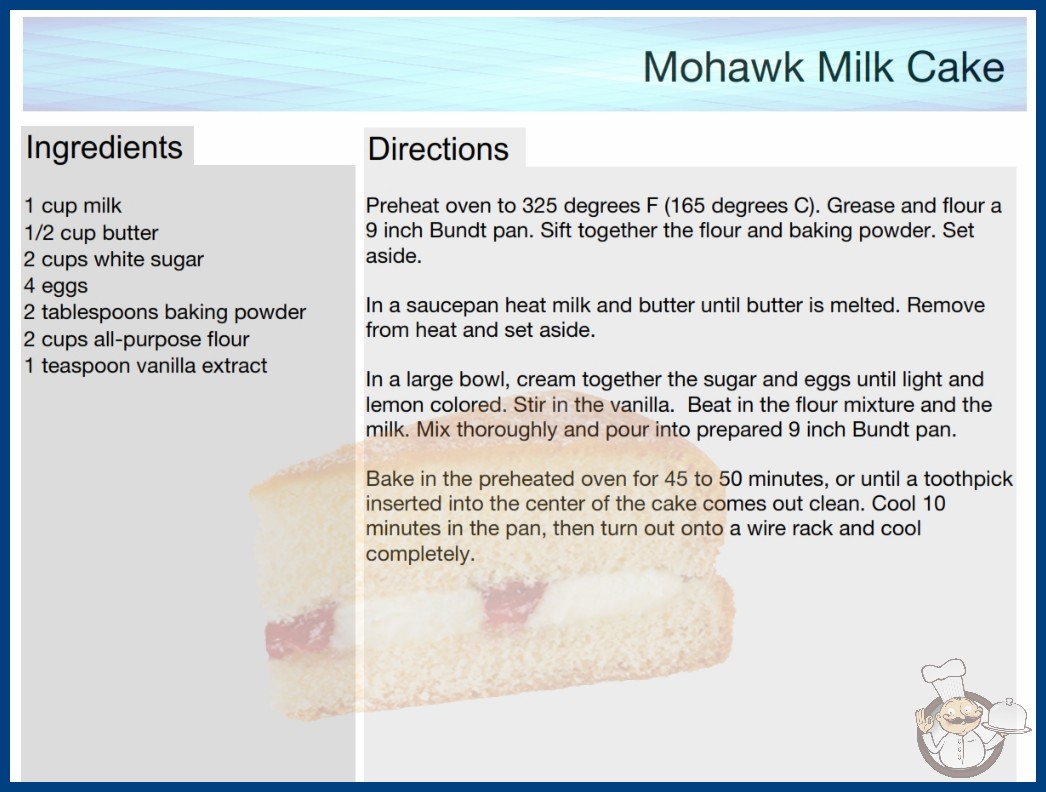 Mohawk Milk Cake

Ingredients

1 cup milk
1/2 cup butter
2 cups white sugar
4 eggs
2 tablespoons baking powder
2 cups all-purpose flour
1 teaspoon vanilla extract

Directions

Preheat oven to 325 degrees F (165 degrees C). Grease and flour a 9 inch Bundt pan. Sift together the flour and baking powder. Set aside.

In a saucepan heat milk and butter until butter is melted. Remove from heat and set aside.

In a large bowl, cream together the sugar and eggs until light and lemon colored. Stir in the vanilla. Beat in the flour mixture and the milk. Mix thoroughly and pour into prepared 9 inch Bundt pan.

Bake in the preheated oven for 45 to 50 minutes, or until a toothpick inserted into the center of the cake comes out clean. Cool 10 minutes in the pan, then turn out onto a wire rack and cool completely.